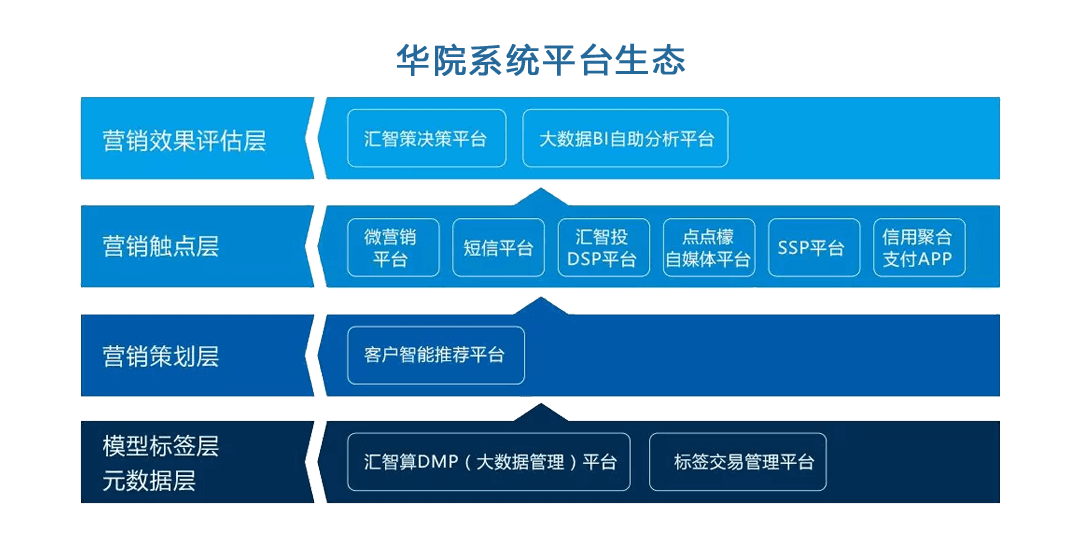 华院系统平台生态

营销效果评估层

汇智策决策平台

大数据BI自助分析平台

营销触点层

微营销平台

短信平台

汇智投DSP平台

点点檬自媒体平台

SSP平台

信用聚合支付APP

营销策划层

客户智能推荐平台

模型标签层
元数据层

汇智算DMP（大数据管理）平台

标签交易管理平台